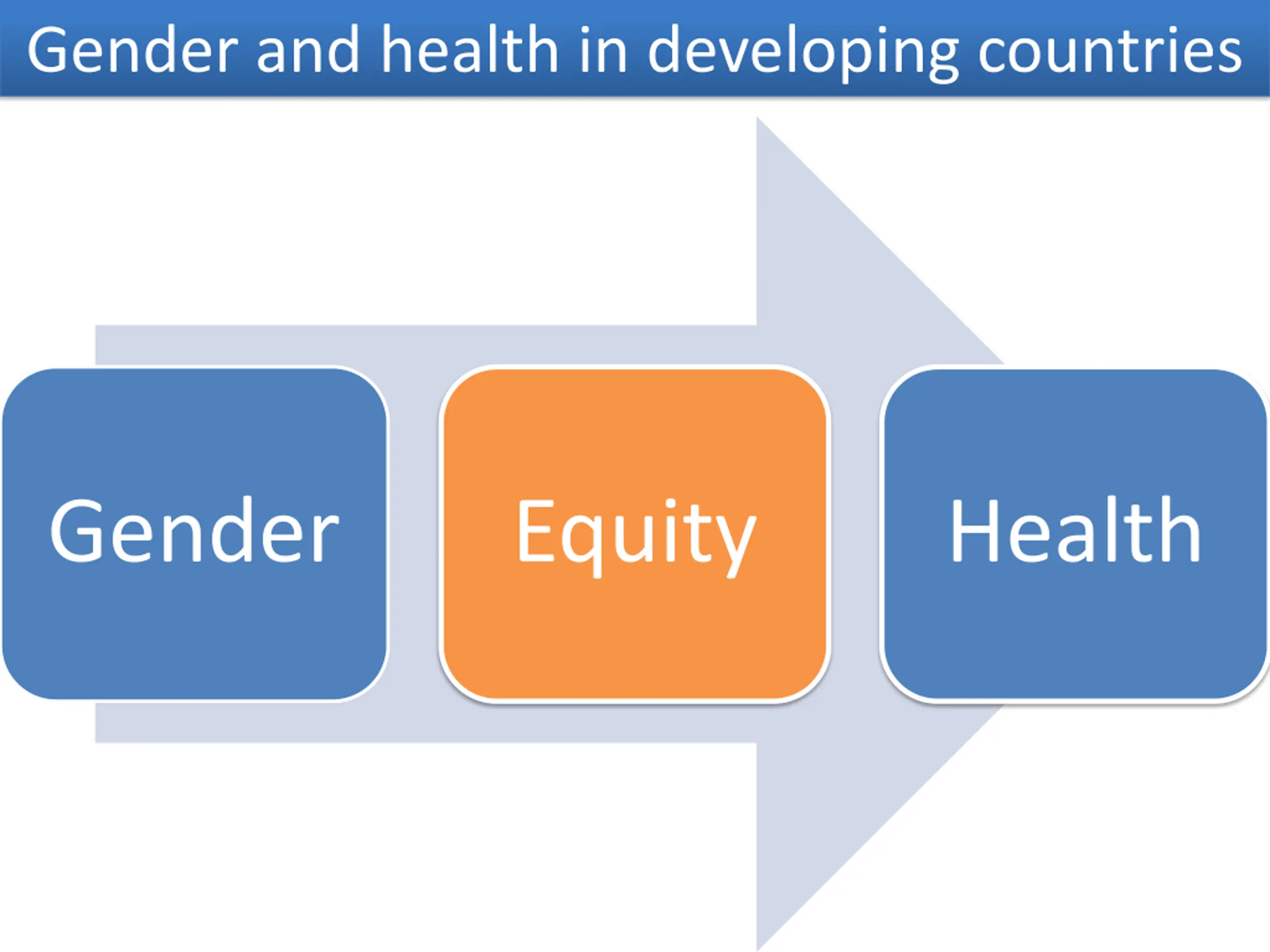 Gender and health in developing countries

Gender

Equity

Health